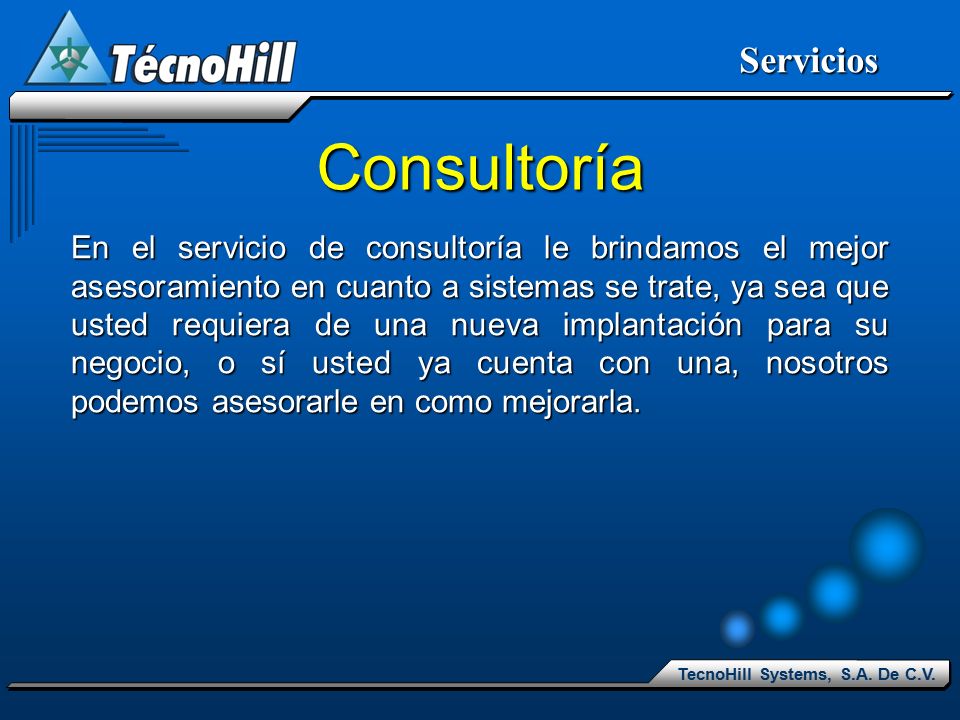 TécnoHill

Servicios

Consultoría

En el servicio de consultoría le brindamos el mejor asesoramiento en cuanto a sistemas se trate, ya sea que usted requiera de una nueva implantación para su negocio, o sí usted ya cuenta con una, nosotros podemos asesorarle en como mejorarla.

TecnoHill Systems, S.A. De C.V.